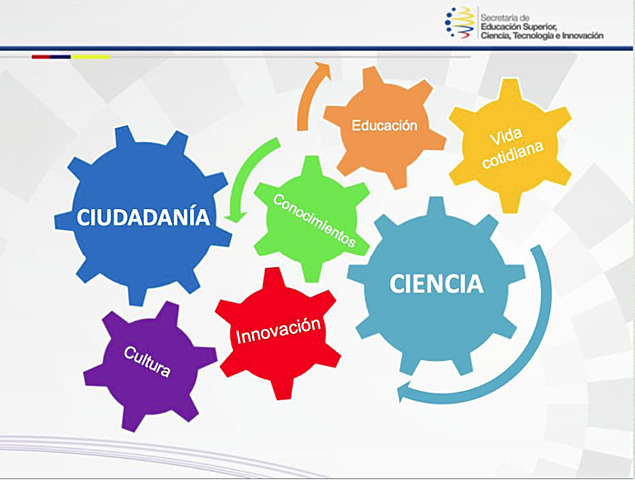 Secretaría de
Educación Superior,
Ciencia, Tecnología e Innovación

Educación

Vida cotidiana

CIUDADANÍA

Conocimientos

CIENCIA

Innovación

Cultura